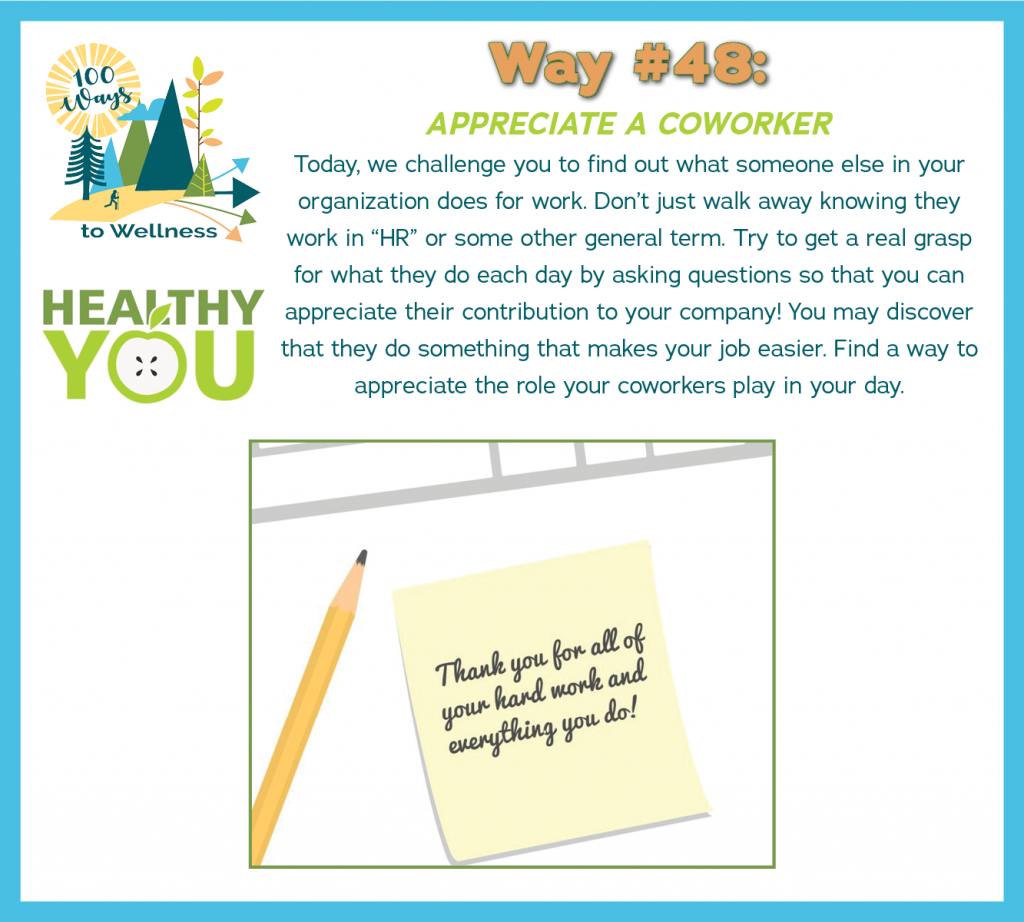 100 Ways to Wellness

HEALTHY YOU

Way #48:

APPRECIATE A COWORKER

Today, we challenge you to find out what someone else in your organization does for work. Don't just walk away knowing they work in "HR" or some other general term. Try to get a real grasp for what they do each day by asking questions so that you can appreciate their contribution to your company! You may discover that they do something that makes your job easier. Find a way to appreciate the role your coworkers play in your day.

Thank you for all of your hard work and everything you do!